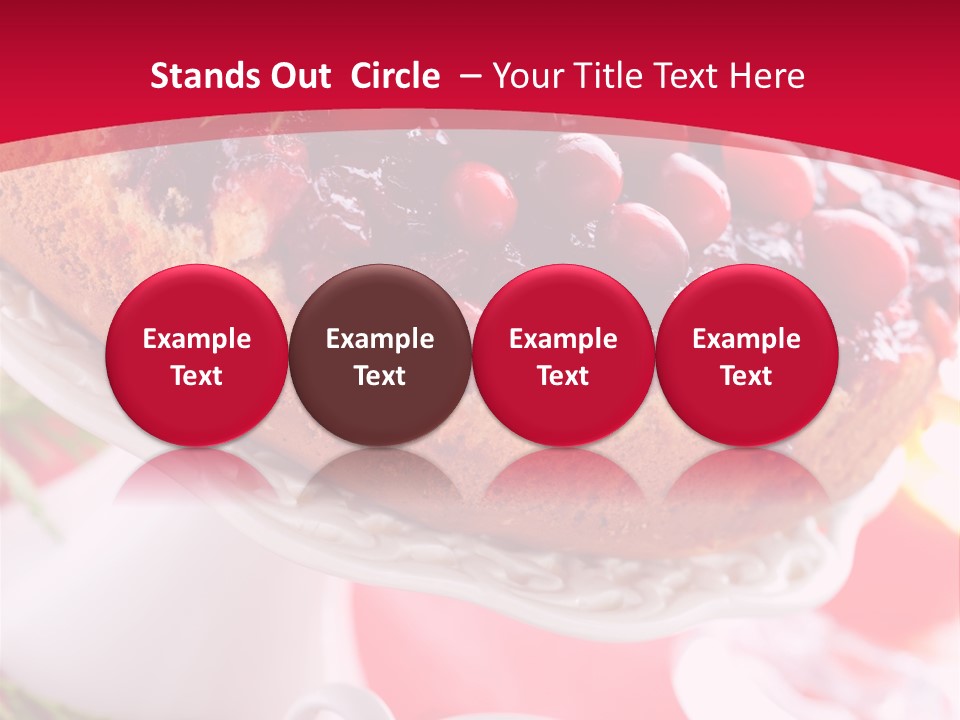 Stands Out Circle – Your Title Text Here

Example Text

Example Text

Example Text

Example Text